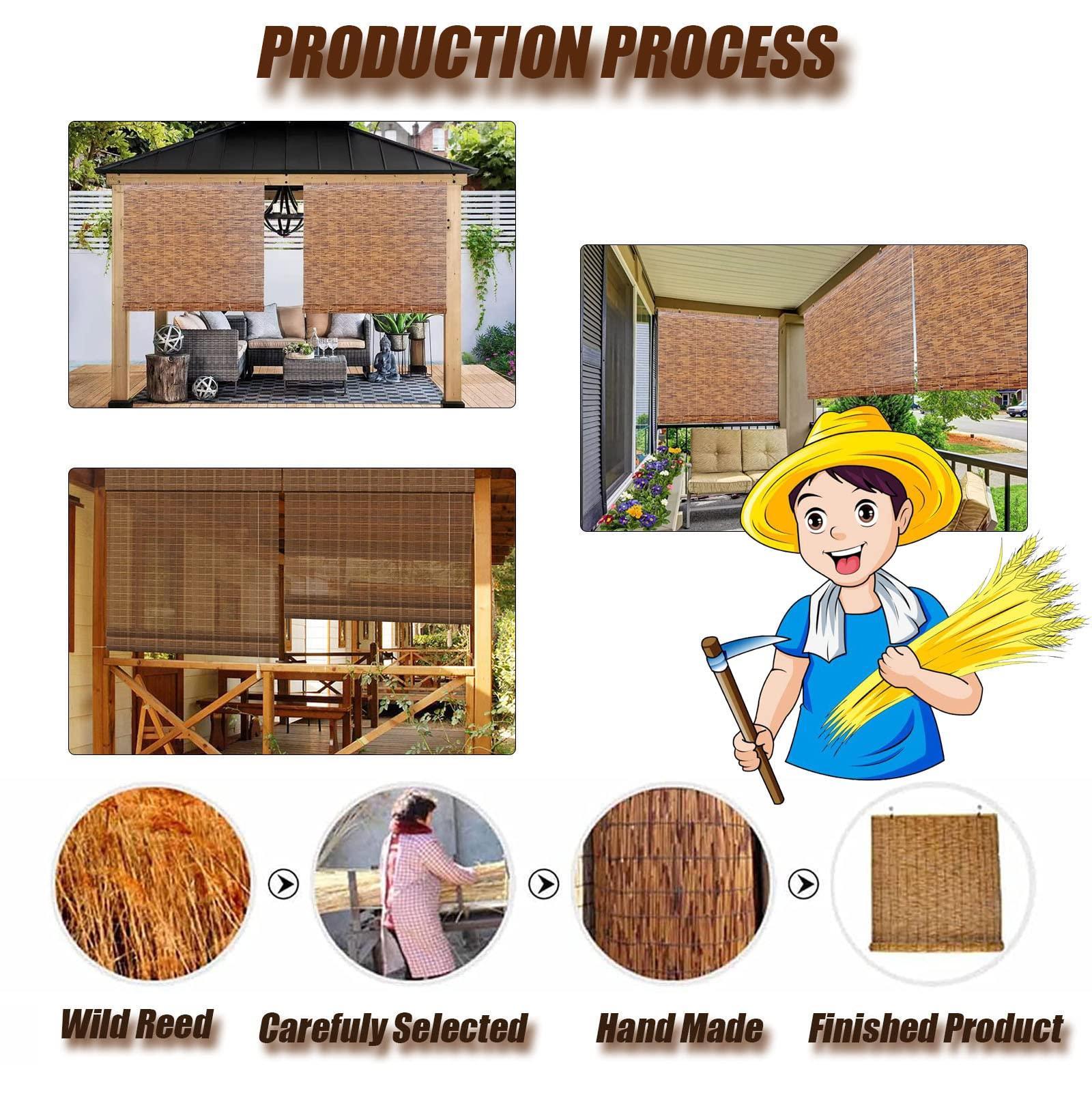 PRODUCTION PROCESS

Wild Reed

Carefuly Selected

Hand Made

Finished Product